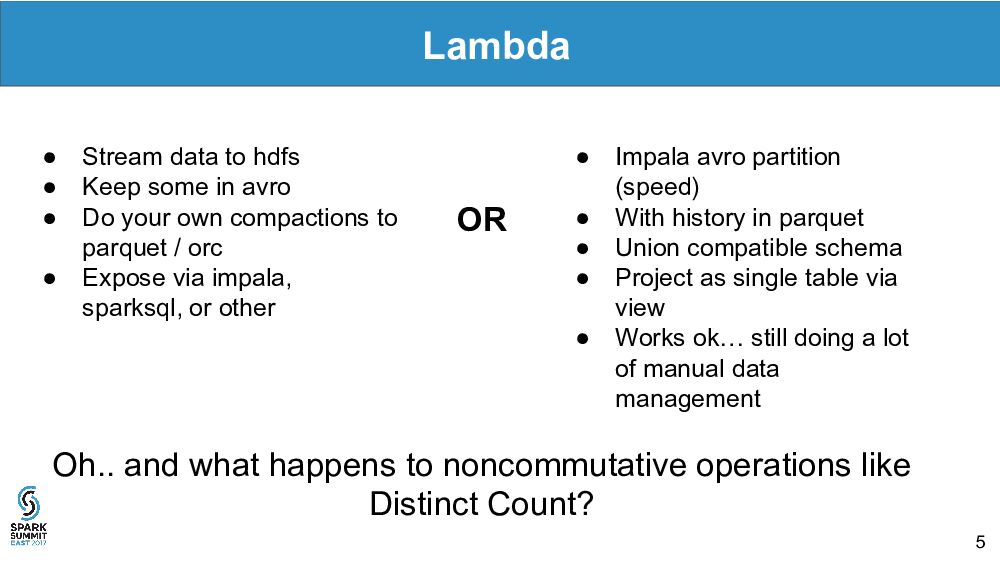 Lambda

● Stream data to hdfs
● Keep some in avro
● Do your own compactions to parquet / orc
● Expose via impala, sparksql, or other

OR

● Impala avro partition (speed)
● With history in parquet
● Union compatible schema
● Project as single table via view
● Works ok… still doing a lot of manual data management

Oh.. and what happens to noncommutative operations like Distinct Count?

SPARK SUMMIT EAST 2017

5